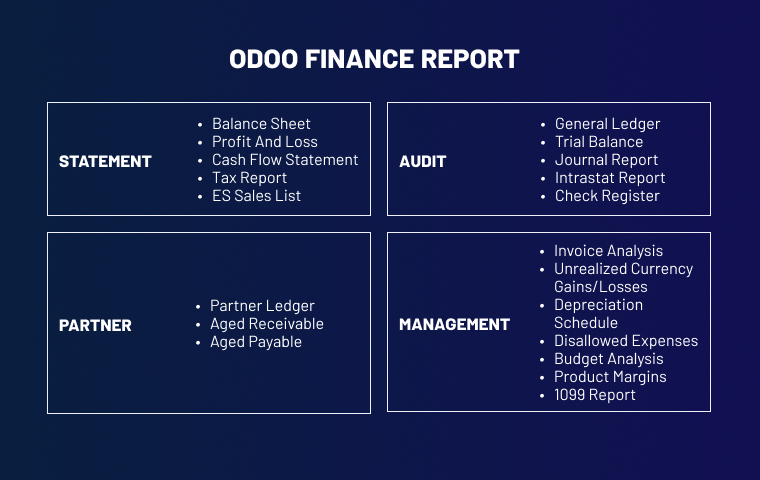 ODOO FINANCE REPORT

STATEMENT
- Balance Sheet
- Profit And Loss
- Cash Flow Statement
- Tax Report
- ES Sales List

AUDIT
- General Ledger
- Trial Balance
- Journal Report
- Intrastat Report
- Check Register

PARTNER
- Partner Ledger
- Aged Receivable
- Aged Payable

MANAGEMENT
- Invoice Analysis
- Unrealized Currency Gains/Losses
- Depreciation Schedule
- Disallowed Expenses
- Budget Analysis
- Product Margins
- 1099 Report